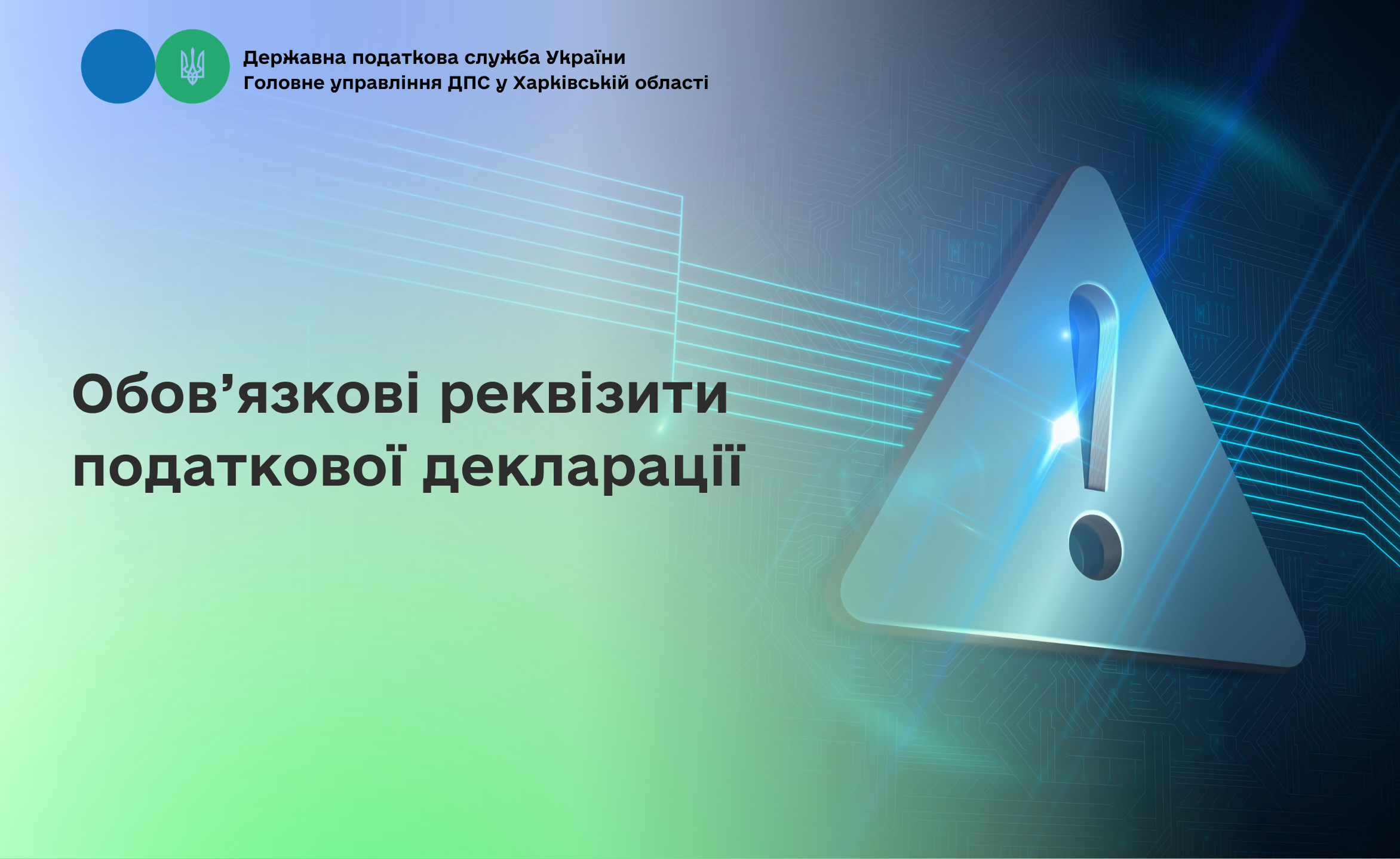 Державна податкова служба України
Головне управління ДПС у Харківській області

Обов'язкові реквізити податкової декларації